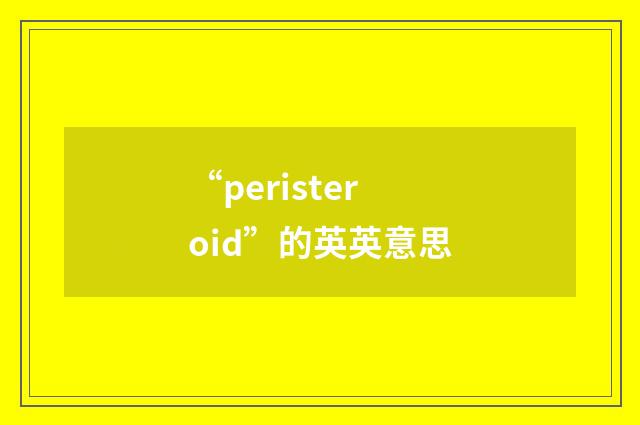 “peristeroid”的英英意思